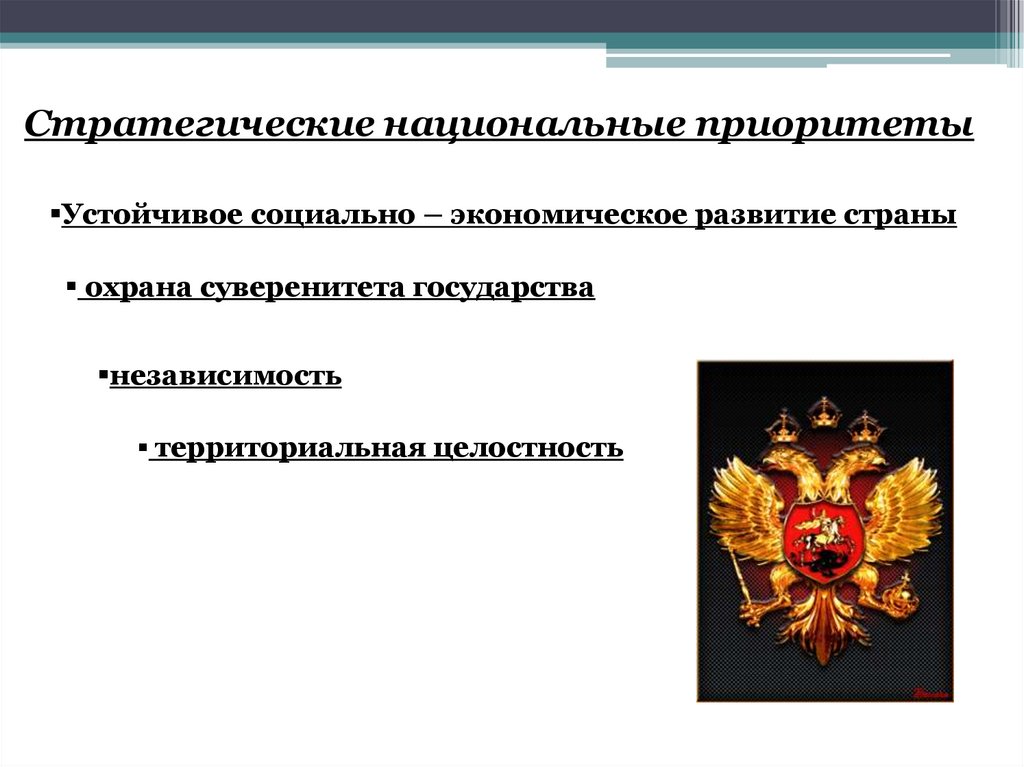 Стратегические национальные приоритеты

▪Устойчивое социально – экономическое развитие страны

▪ охрана суверенитета государства

▪независимость

▪ территориальная целостность